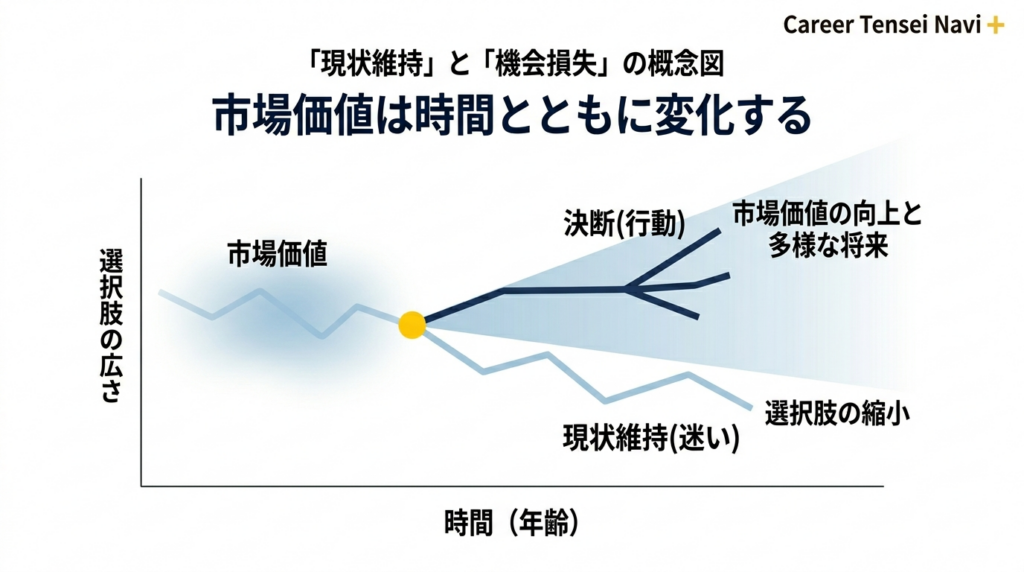 Career Tensei Navi +

「現状維持」と「機会損失」の概念図

市場価値は時間とともに変化する

選択肢の広さ

市場価値

決断(行動)

市場価値の向上と多様な将来

現状維持(迷い)

選択肢の縮小

時間（年齢）